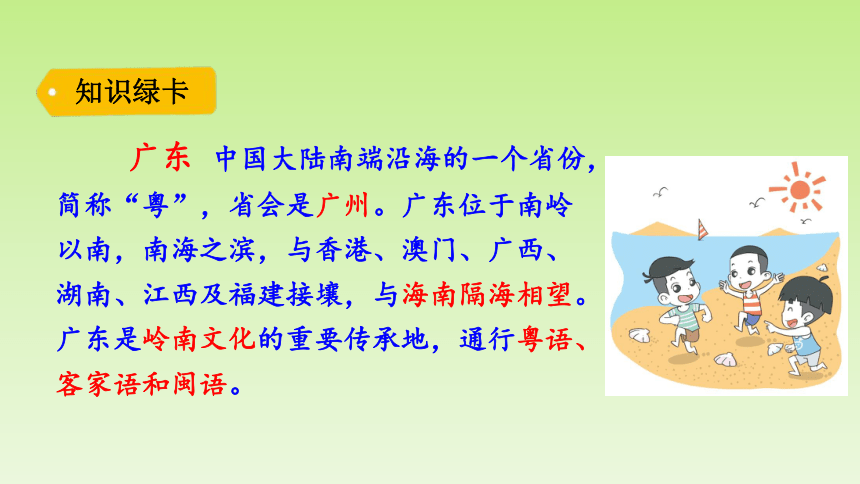 知识绿卡

广东　中国大陆南端沿海的一个省份，简称“粤”，省会是广州。广东位于南岭以南，南海之滨，与香港、澳门、广西、湖南、江西及福建接壤，与海南隔海相望。广东是岭南文化的重要传承地，通行粤语、客家语和闽语。